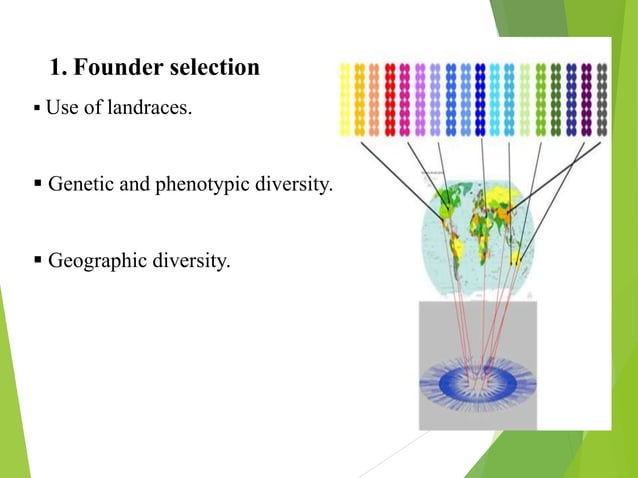 1. Founder selection

▪ Use of landraces.

▪ Genetic and phenotypic diversity.

▪ Geographic diversity.